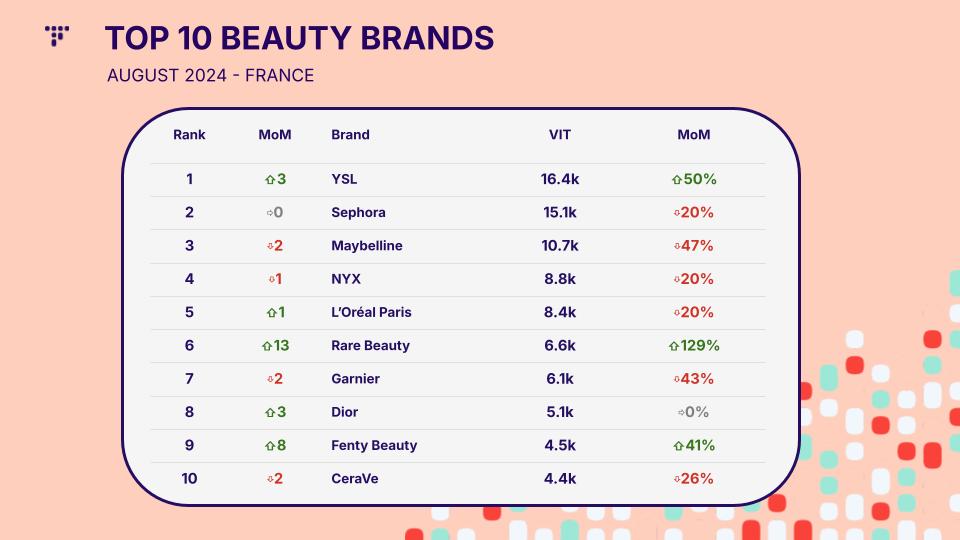 TOP 10 BEAUTY BRANDS

AUGUST 2024 - FRANCE

| Rank | MoM | Brand | VIT | MoM |
|---|---|---|---|---|
| 1 | ⇧3 | YSL | 16.4k | ⇧50% |
| 2 | ⇨0 | Sephora | 15.1k | ⇩20% |
| 3 | ⇩2 | Maybelline | 10.7k | ⇩47% |
| 4 | ⇩1 | NYX | 8.8k | ⇩20% |
| 5 | ⇧1 | L'Oréal Paris | 8.4k | ⇩20% |
| 6 | ⇧13 | Rare Beauty | 6.6k | ⇧129% |
| 7 | ⇩2 | Garnier | 6.1k | ⇩43% |
| 8 | ⇧3 | Dior | 5.1k | ⇨0% |
| 9 | ⇧8 | Fenty Beauty | 4.5k | ⇧41% |
| 10 | ⇩2 | CeraVe | 4.4k | ⇩26% |